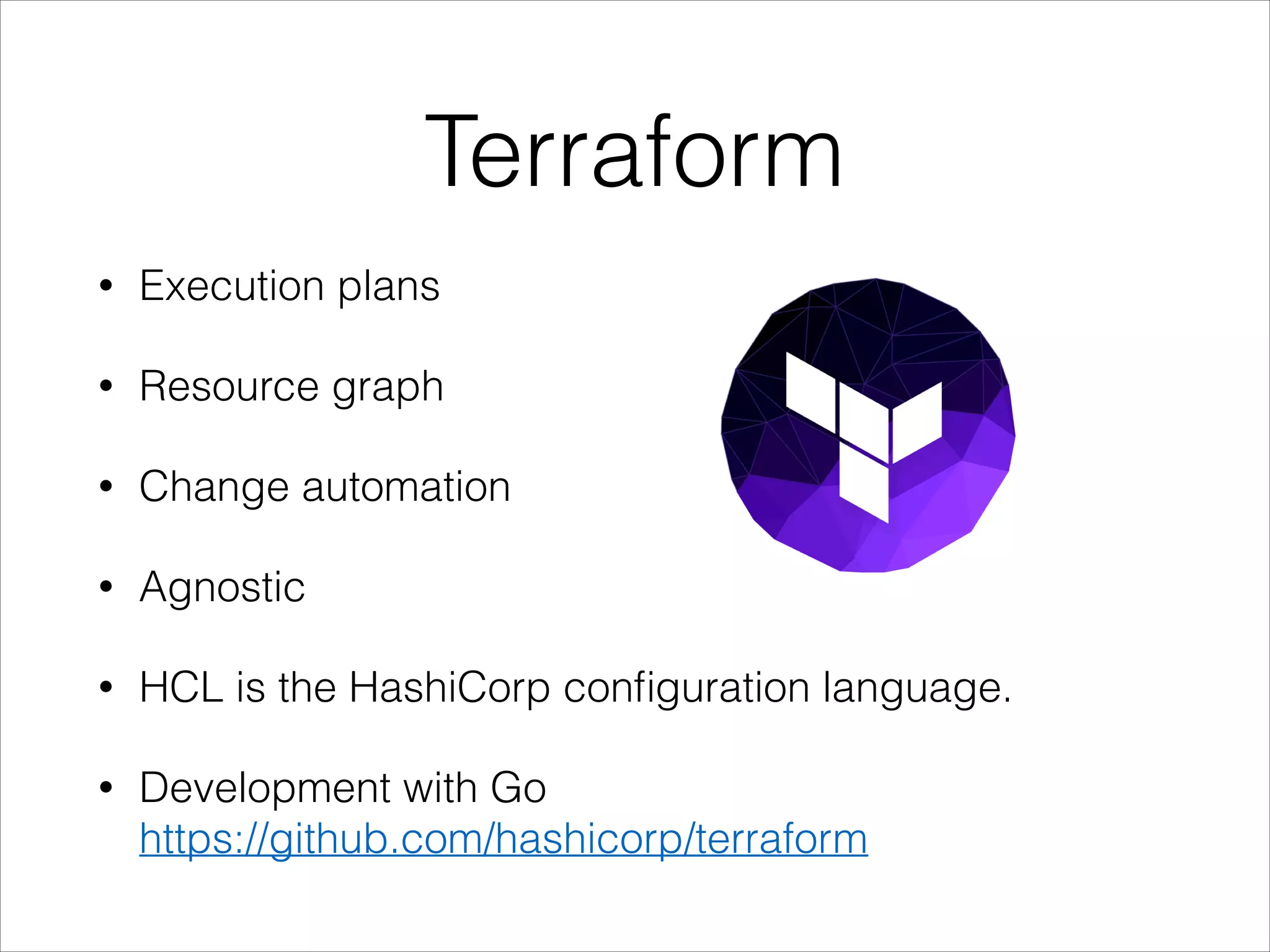 Terraform

• Execution plans

• Resource graph

• Change automation

• Agnostic

• HCL is the HashiCorp configuration language.

• Development with Go
https://github.com/hashicorp/terraform